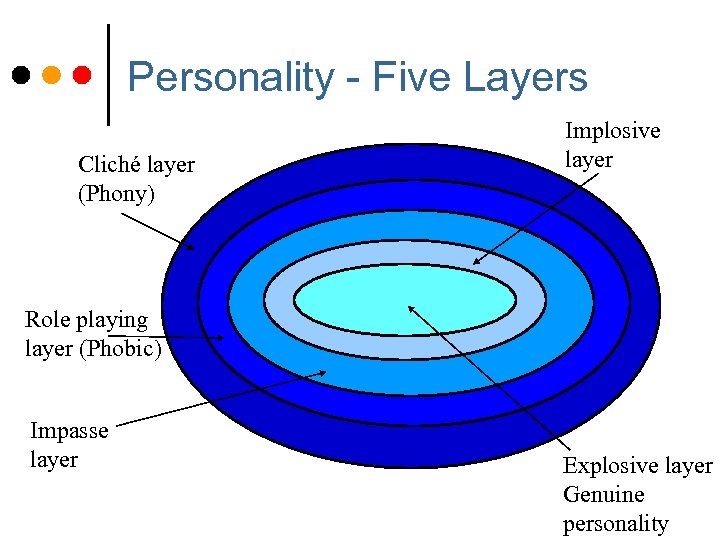 Personality - Five Layers

Cliché layer (Phony)

Implosive layer

Role playing layer (Phobic)

Impasse layer

Explosive layer Genuine personality